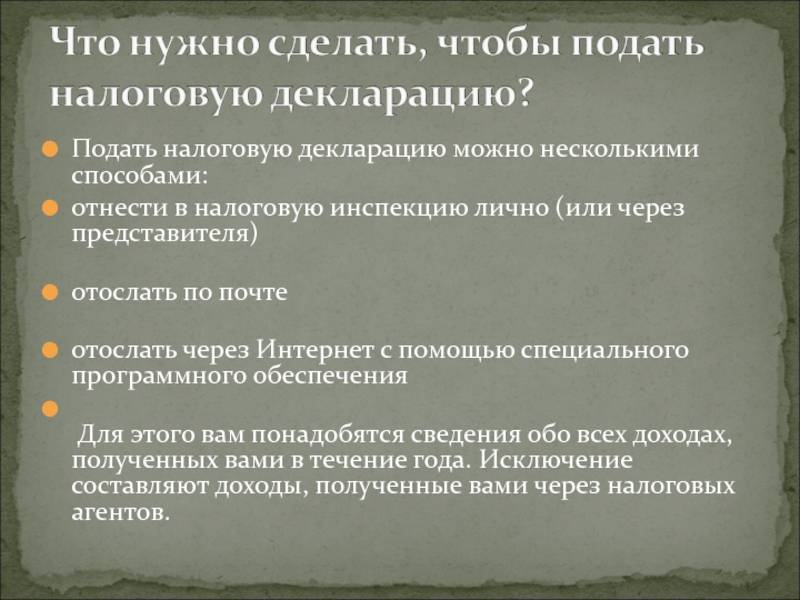 Что нужно сделать, чтобы подать налоговую декларацию?

Подать налоговую декларацию можно несколькими способами:

отнести в налоговую инспекцию лично (или через представителя)

отослать по почте

отослать через Интернет с помощью специального программного обеспечения

Для этого вам понадобятся сведения обо всех доходах, полученных вами в течение года. Исключение составляют доходы, полученные вами через налоговых агентов.